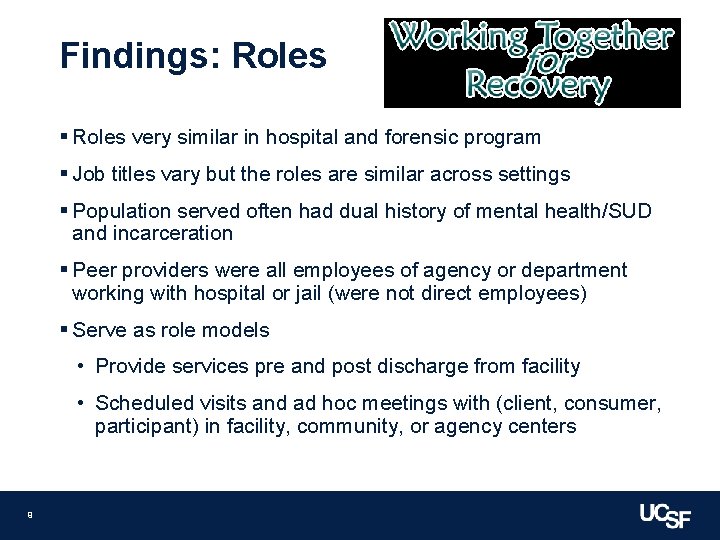 Findings: Roles

Working Together for Recovery

▪ Roles very similar in hospital and forensic program

▪ Job titles vary but the roles are similar across settings

▪ Population served often had dual history of mental health/SUD and incarceration

▪ Peer providers were all employees of agency or department working with hospital or jail (were not direct employees)

▪ Serve as role models

• Provide services pre and post discharge from facility

• Scheduled visits and ad hoc meetings with (client, consumer, participant) in facility, community, or agency centers

9

UCSF